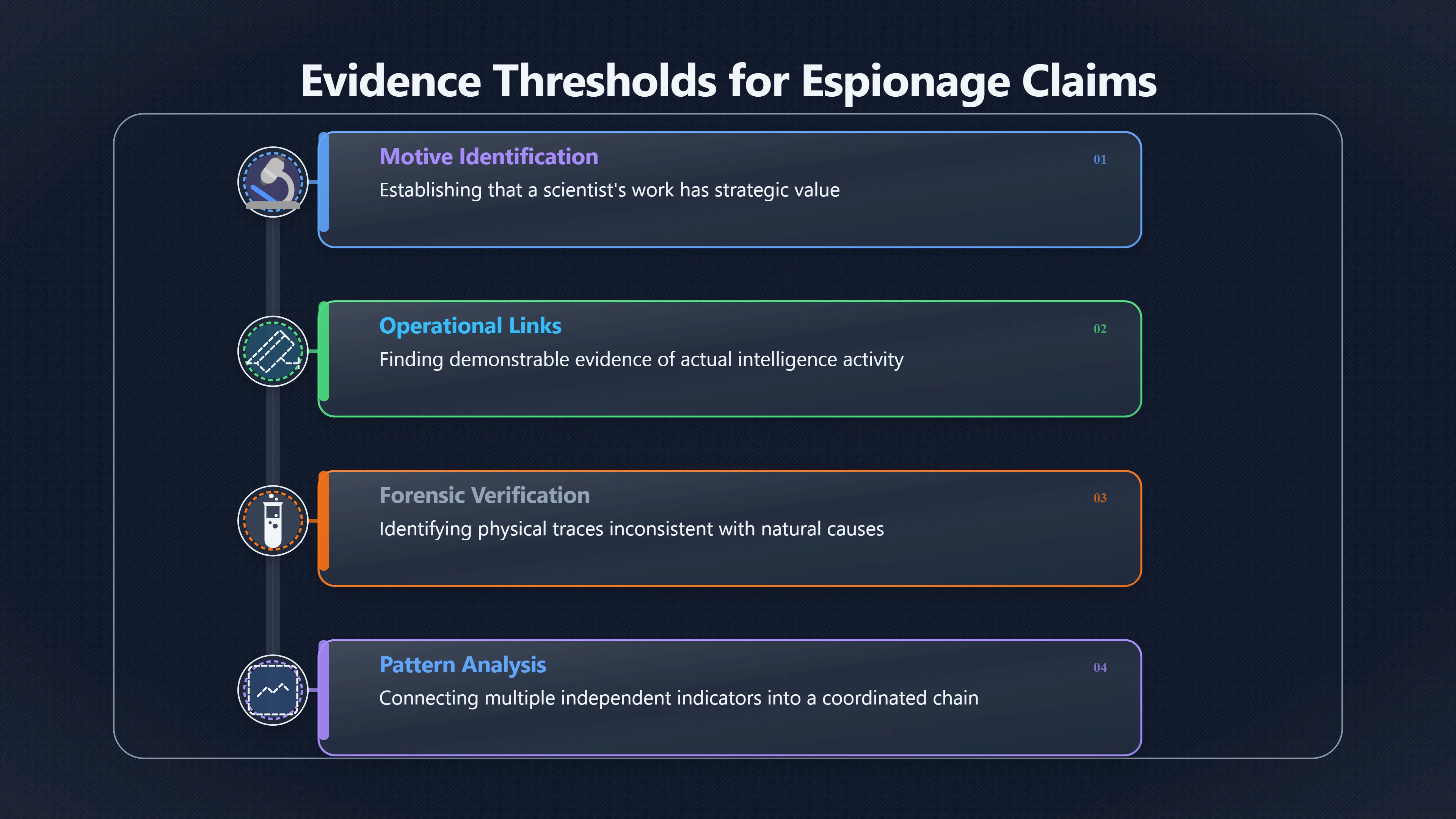 Evidence Thresholds for Espionage Claims

Motive Identification
01
Establishing that a scientist's work has strategic value

Operational Links
02
Finding demonstrable evidence of actual intelligence activity

Forensic Verification
03
Identifying physical traces inconsistent with natural causes

Pattern Analysis
04
Connecting multiple independent indicators into a coordinated chain